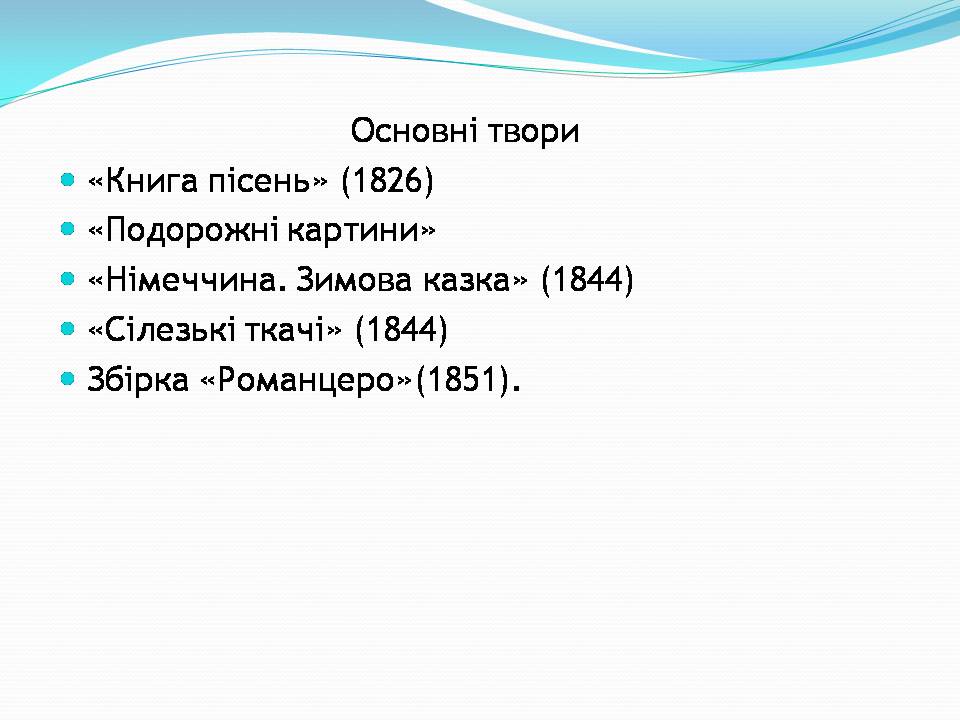 Основні твори

- «Книга пісень» (1826)
- «Подорожні картини»
- «Німеччина. Зимова казка» (1844)
- «Сілезькі ткачі» (1844)
- Збірка «Романцеро»(1851).